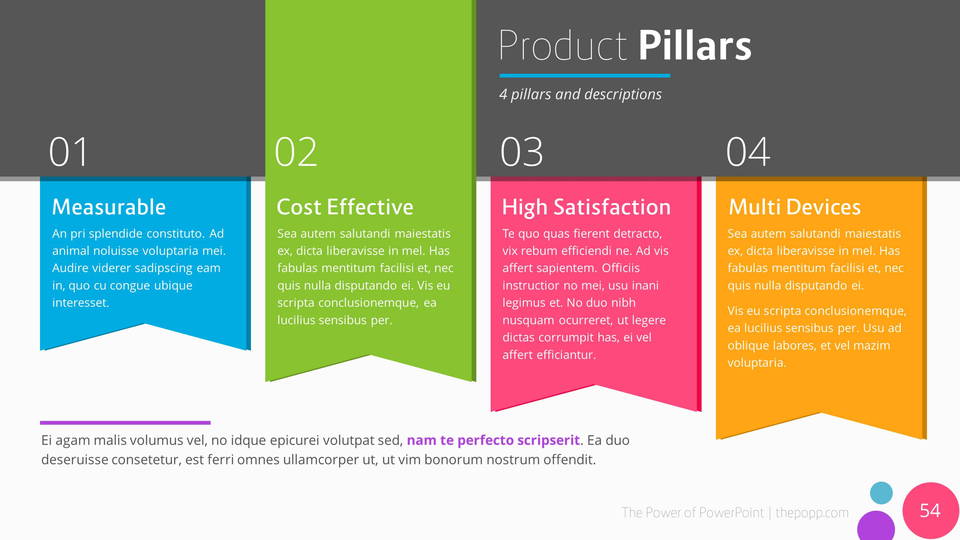 Product Pillars

4 pillars and descriptions

01

Measurable

An pri splendide constituto. Ad animal noluisse voluptaria mei. Audire viderer sadipscing eam in, quo cu congue ubique interesset.

02

Cost Effective

Sea autem salutandi maiestatis ex, dicta liberavisse in mel. Has fabulas mentitum facilisi et, nec quis nulla disputando ei. Vis eu scripta conclusionemque, ea lucilius sensibus per.

03

High Satisfaction

Te quo quas fierent detracto, vix rebum efficiendi ne. Ad vis affert sapientem. Officiis instructior no mei, usu inani legimus et. No duo nibh nusquam ocurreret, ut legere dictas corrumpit has, ei vel affert efficiantur.

04

Multi Devices

Sea autem salutandi maiestatis ex, dicta liberavisse in mel. Has fabulas mentitum facilisi et, nec quis nulla disputando ei.

Vis eu scripta conclusionemque, ea lucilius sensibus per. Usu ad oblique labores, et vel mazim voluptaria.

Ei agam malis volumus vel, no idque epicurei volutpat sed, nam te perfecto scripserit. Ea duo deseruisse consetetur, est ferri omnes ullamcorper ut, ut vim bonorum nostrum offendit.

The Power of PowerPoint | thepopp.com

54